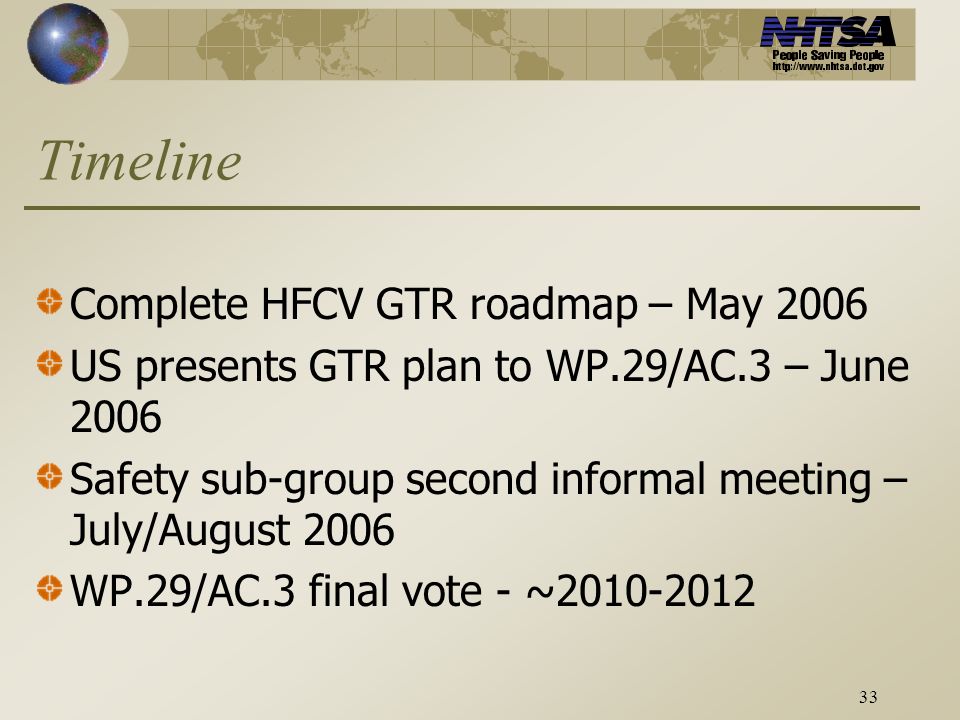 NHTSA
People Saving People
http://www.nhtsa.dot.gov

Timeline

Complete HFCV GTR roadmap – May 2006

US presents GTR plan to WP.29/AC.3 – June 2006

Safety sub-group second informal meeting – July/August 2006

WP.29/AC.3 final vote - ~2010-2012

33